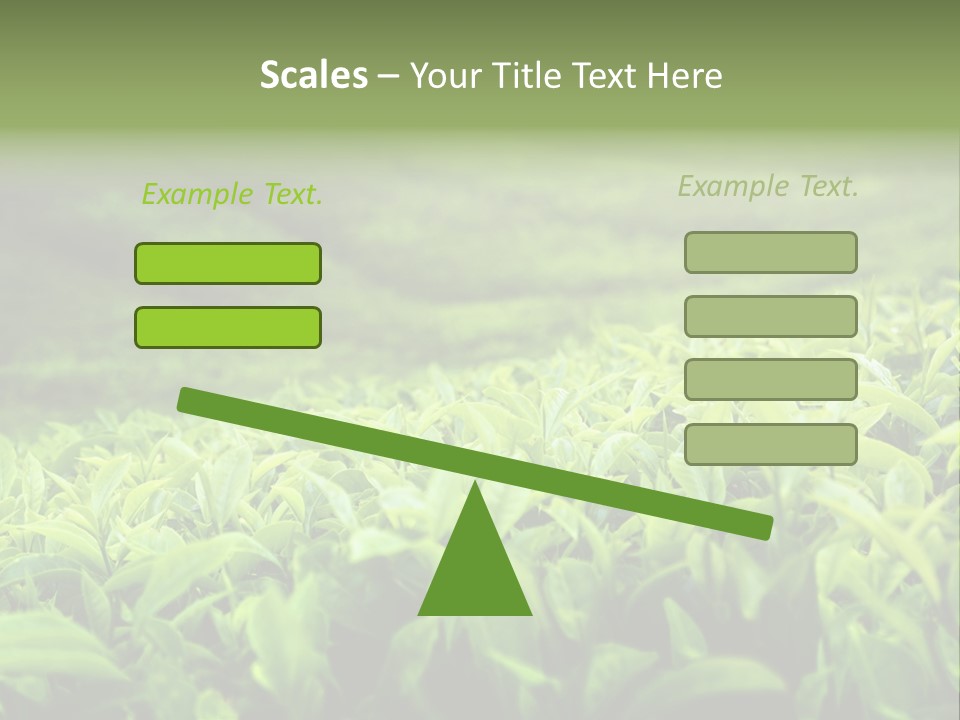 Scales – Your Title Text Here

Example Text.

Example Text.